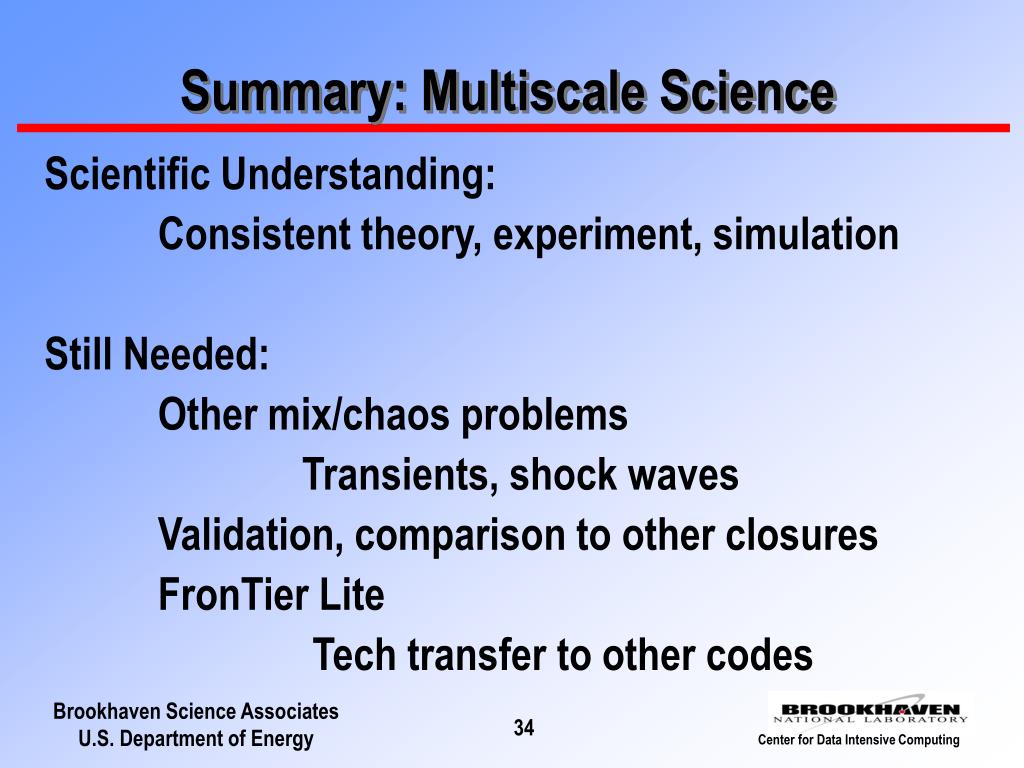 Summary: Multiscale Science

Scientific Understanding:
Consistent theory, experiment, simulation

Still Needed:
Other mix/chaos problems
Transients, shock waves
Validation, comparison to other closures
FronTier Lite
Tech transfer to other codes

Brookhaven Science Associates
U.S. Department of Energy

34

BROOKHAVEN
NATIONAL LABORATORY

Center for Data Intensive Computing